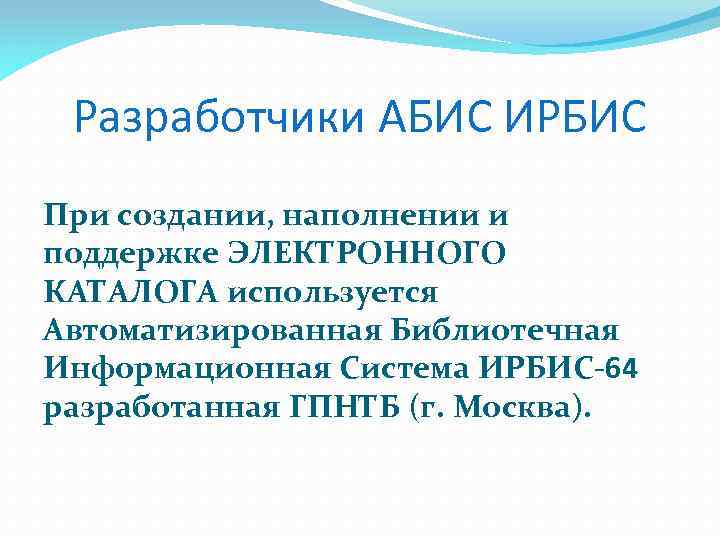 Разработчики АБИС ИРБИС

При создании, наполнении и поддержке ЭЛЕКТРОННОГО КАТАЛОГА используется Автоматизированная Библиотечная Информационная Система ИРБИС-64 разработанная ГПНТБ (г. Москва).